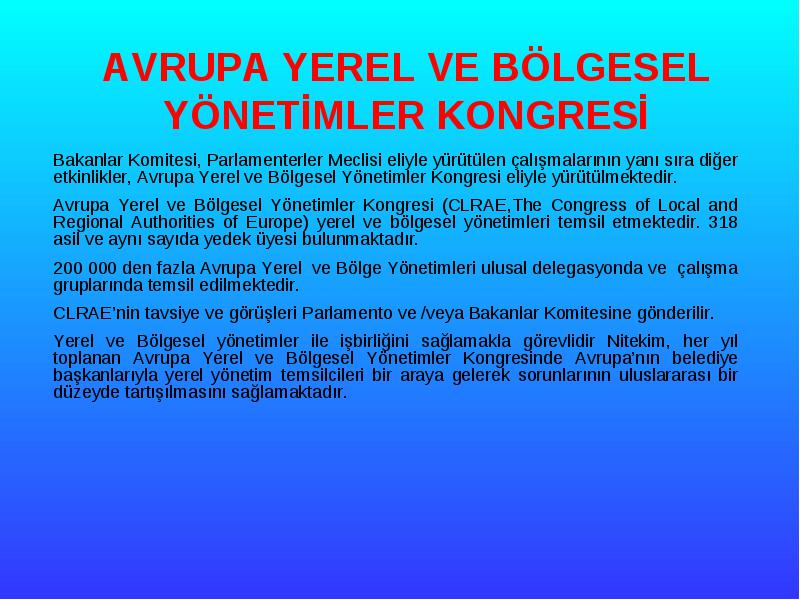 AVRUPA YEREL VE BÖLGESEL YÖNETİMLER KONGRESİ

Bakanlar Komitesi, Parlamenterler Meclisi eliyle yürütülen çalışmalarının yanı sıra diğer etkinlikler, Avrupa Yerel ve Bölgesel Yönetimler Kongresi eliyle yürütülmektedir.

Avrupa Yerel ve Bölgesel Yönetimler Kongresi (CLRAE,The Congress of Local and Regional Authorities of Europe) yerel ve bölgesel yönetimleri temsil etmektedir. 318 asil ve aynı sayıda yedek üyesi bulunmaktadır.

200 000 den fazla Avrupa Yerel ve Bölge Yönetimleri ulusal delegasyonda ve çalışma gruplarında temsil edilmektedir.

CLRAE'nin tavsiye ve görüşleri Parlamento ve /veya Bakanlar Komitesine gönderilir.

Yerel ve Bölgesel yönetimler ile işbirliğini sağlamakla görevlidir Nitekim, her yıl toplanan Avrupa Yerel ve Bölgesel Yönetimler Kongresinde Avrupa'nın belediye başkanlarıyla yerel yönetim temsilcileri bir araya gelerek sorunlarının uluslararası bir düzeyde tartışılmasını sağlamaktadır.